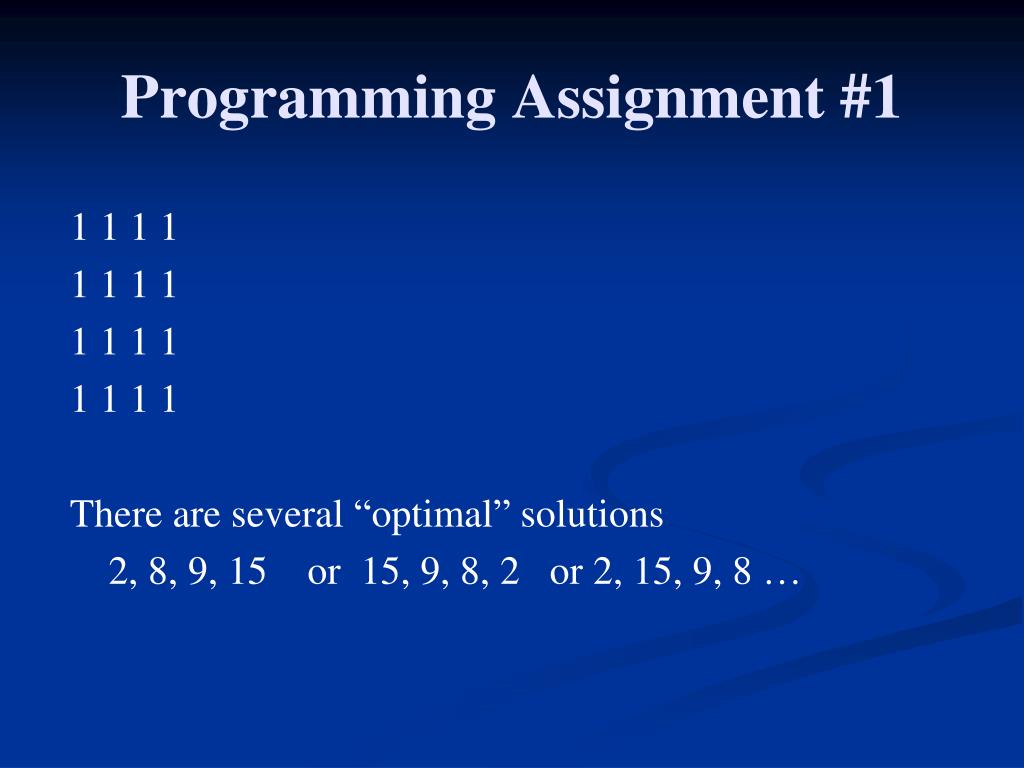 Programming Assignment #1

1 1 1 1
1 1 1 1
1 1 1 1
1 1 1 1

There are several “optimal” solutions
2, 8, 9, 15 or 15, 9, 8, 2 or 2, 15, 9, 8 …